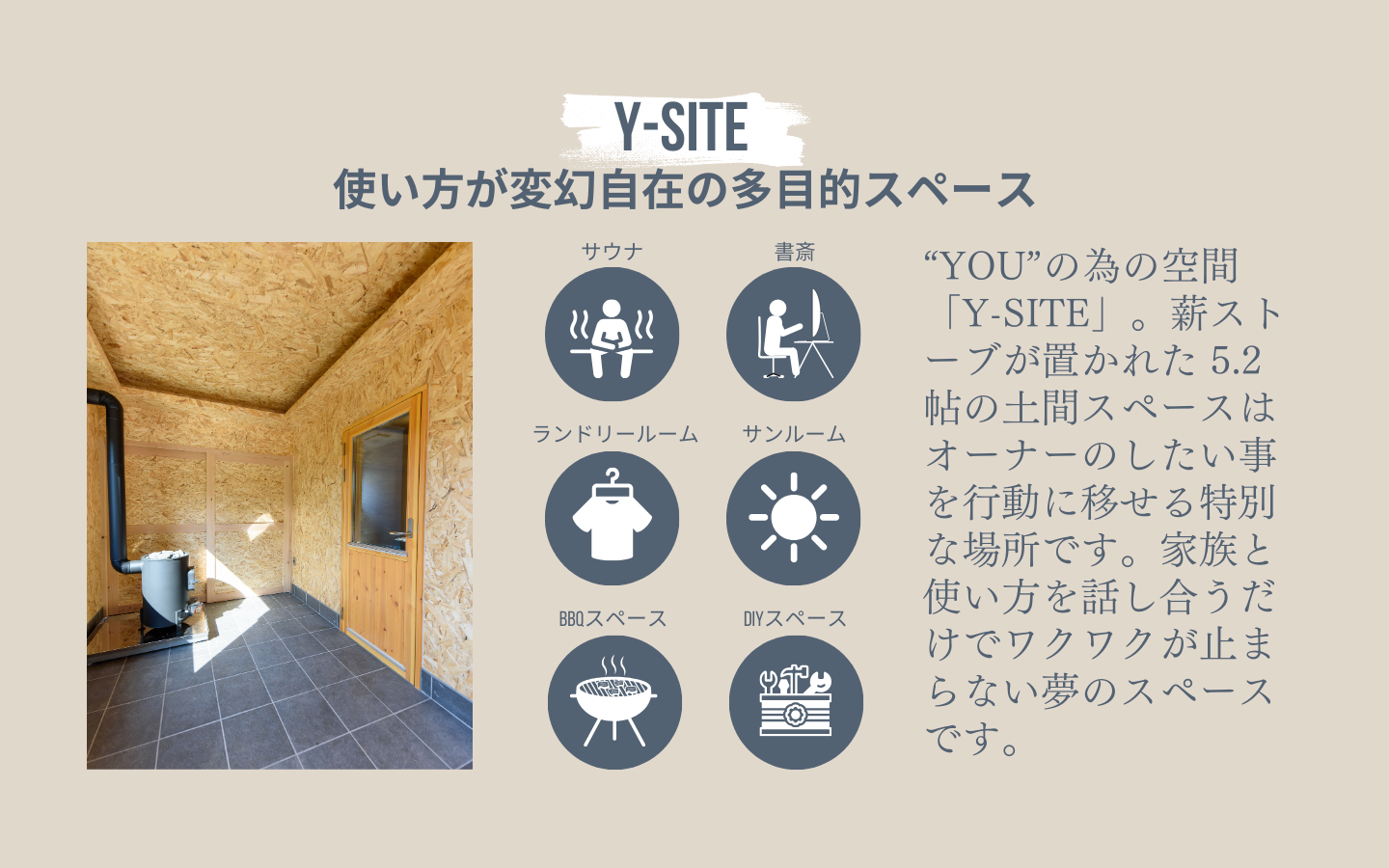 Y-SITE
使い方が変幻自在の多目的スペース

サウナ
書斎
ランドリールーム
サンルーム
BBQスペース
DIYスペース

“YOU”の為の空間「Y-SITE」。薪ストーブが置かれた 5.2 帖の土間スペースはオーナーのしたい事を行動に移せる特別な場所です。家族と使い方を話し合うだけでワクワクが止まらない夢のスペースです。